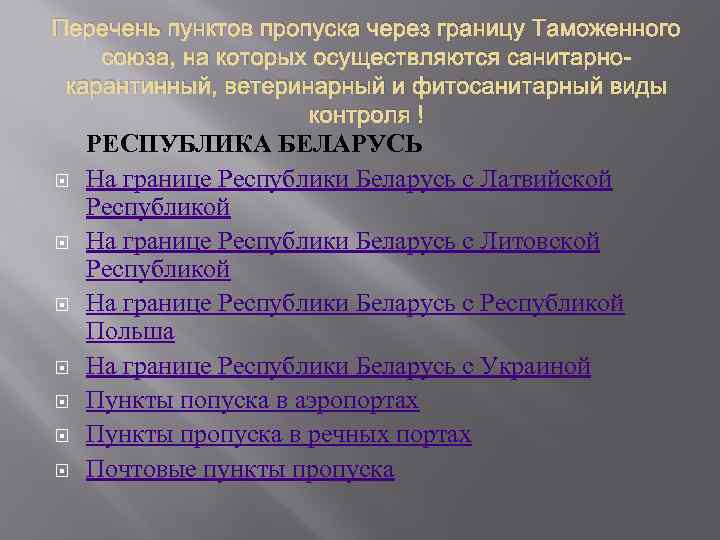 Перечень пунктов пропуска через границу Таможенного союза, на которых осуществляются санитарно-карантинный, ветеринарный и фитосанитарный виды контроля !

РЕСПУБЛИКА БЕЛАРУСЬ

На границе Республики Беларусь с Латвийской Республикой

На границе Республики Беларусь с Литовской Республикой

На границе Республики Беларусь с Республикой Польша

На границе Республики Беларусь с Украиной

Пункты попуска в аэропортах

Пункты пропуска в речных портах

Почтовые пункты пропуска